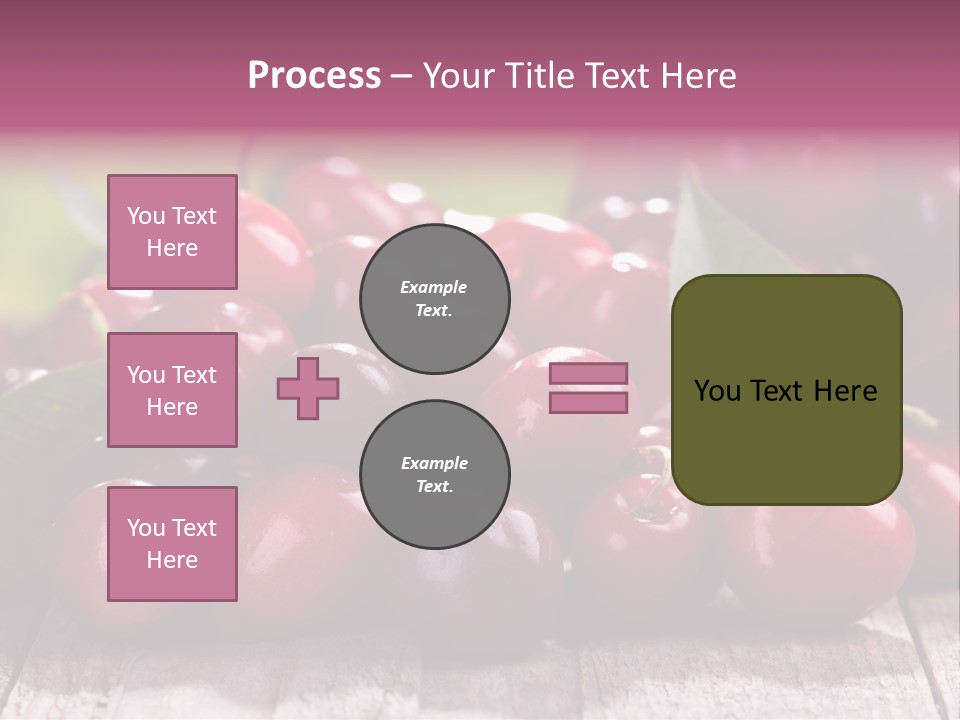 Process – Your Title Text Here

You Text Here

You Text Here

You Text Here

Example Text.

Example Text.

You Text Here